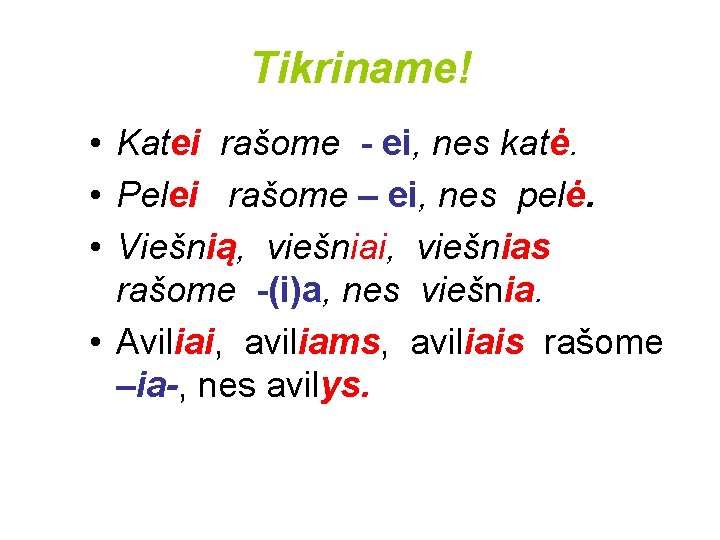 Tikriname!

• Katei rašome - ei, nes katė.
• Pelei rašome – ei, nes pelė.
• Viešnią, viešniai, viešnias rašome -(i)a, nes viešnia.
• Aviliai, aviliams, aviliais rašome –ia-, nes avilys.